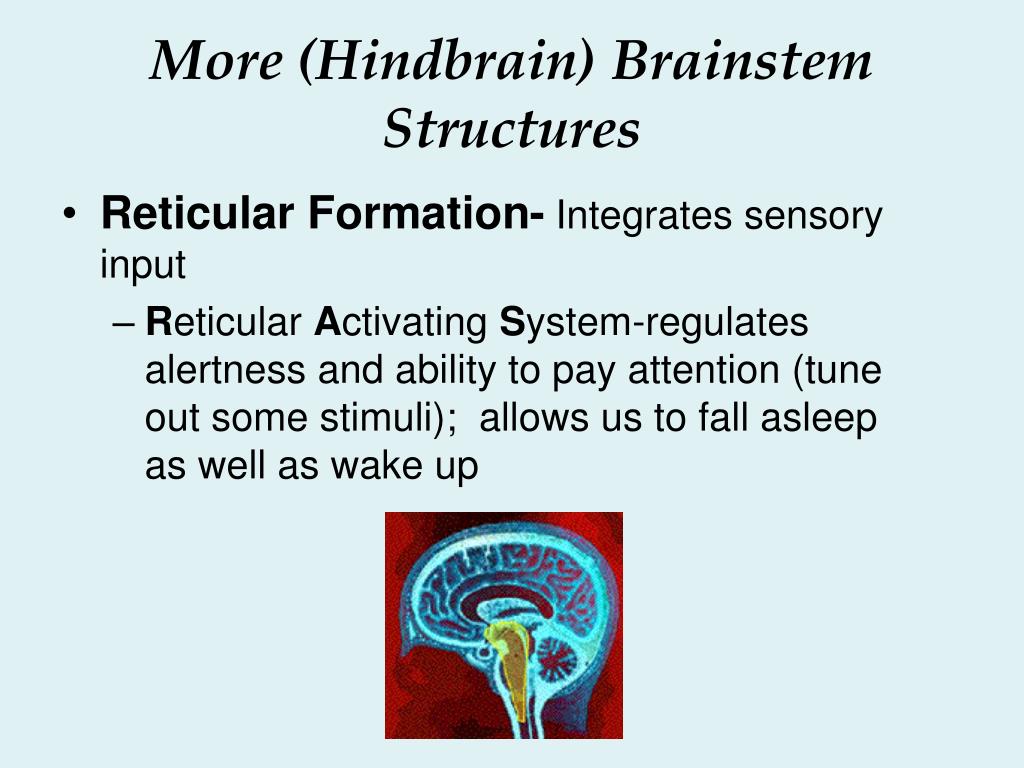 More (Hindbrain) Brainstem Structures

• Reticular Formation- Integrates sensory input

– Reticular Activating System-regulates alertness and ability to pay attention (tune out some stimuli); allows us to fall asleep as well as wake up